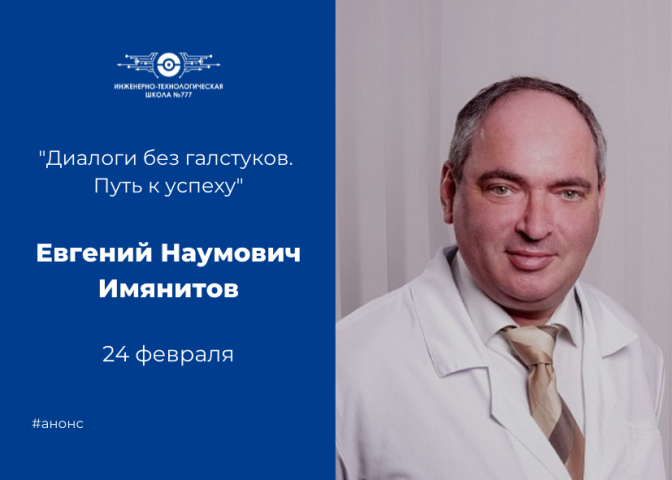 ИНЖЕНЕРНО-ТЕХНОЛОГИЧЕСКАЯ ШКОЛА №777

"Диалоги без галстуков. Путь к успеху"

Евгений Наумович Имянитов

24 февраля

#анонс